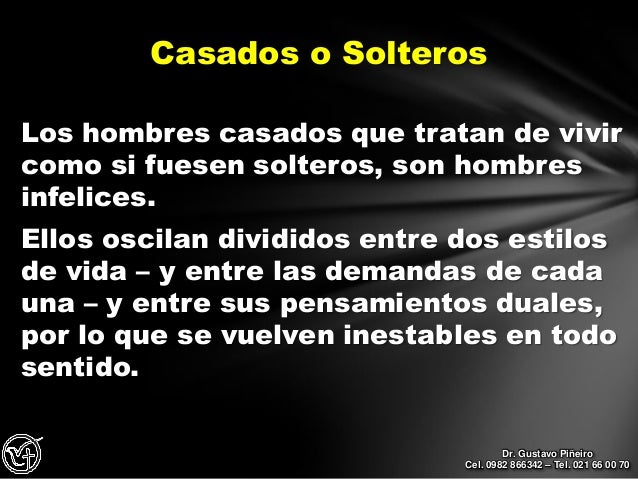 Casados o Solteros

Los hombres casados que tratan de vivir como si fuesen solteros, son hombres infelices.

Ellos oscilan divididos entre dos estilos de vida – y entre las demandas de cada una – y entre sus pensamientos duales, por lo que se vuelven inestables en todo sentido.

Dr. Gustavo Piñeiro
Cel. 0982 866342 – Tel. 021 66 00 70